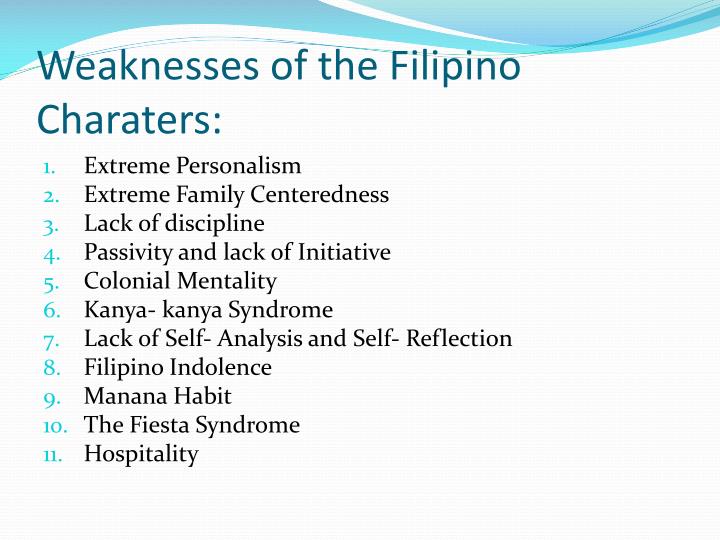 Weaknesses of the Filipino Charaters:

1. Extreme Personalism
2. Extreme Family Centeredness
3. Lack of discipline
4. Passivity and lack of Initiative
5. Colonial Mentality
6. Kanya- kanya Syndrome
7. Lack of Self- Analysis and Self- Reflection
8. Filipino Indolence
9. Manana Habit
10. The Fiesta Syndrome
11. Hospitality